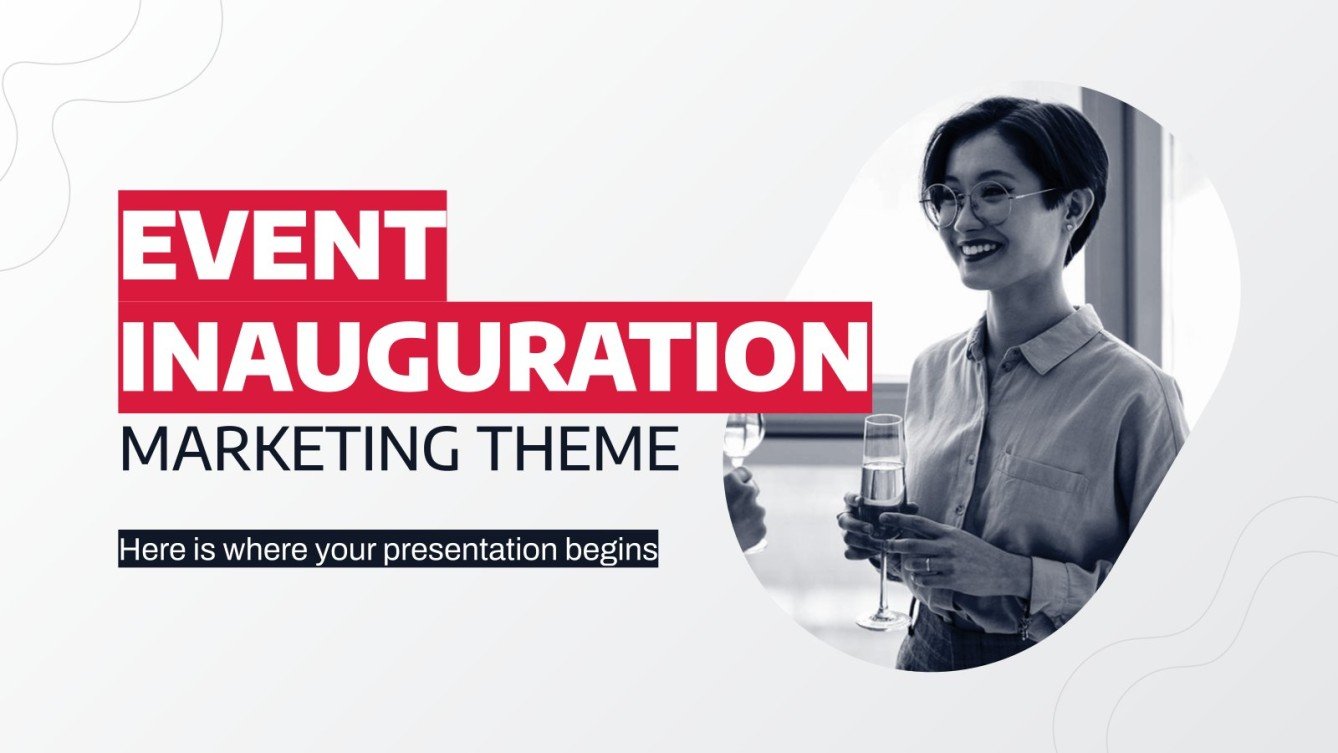 EVENT INAUGURATION

MARKETING THEME

Here is where your presentation begins